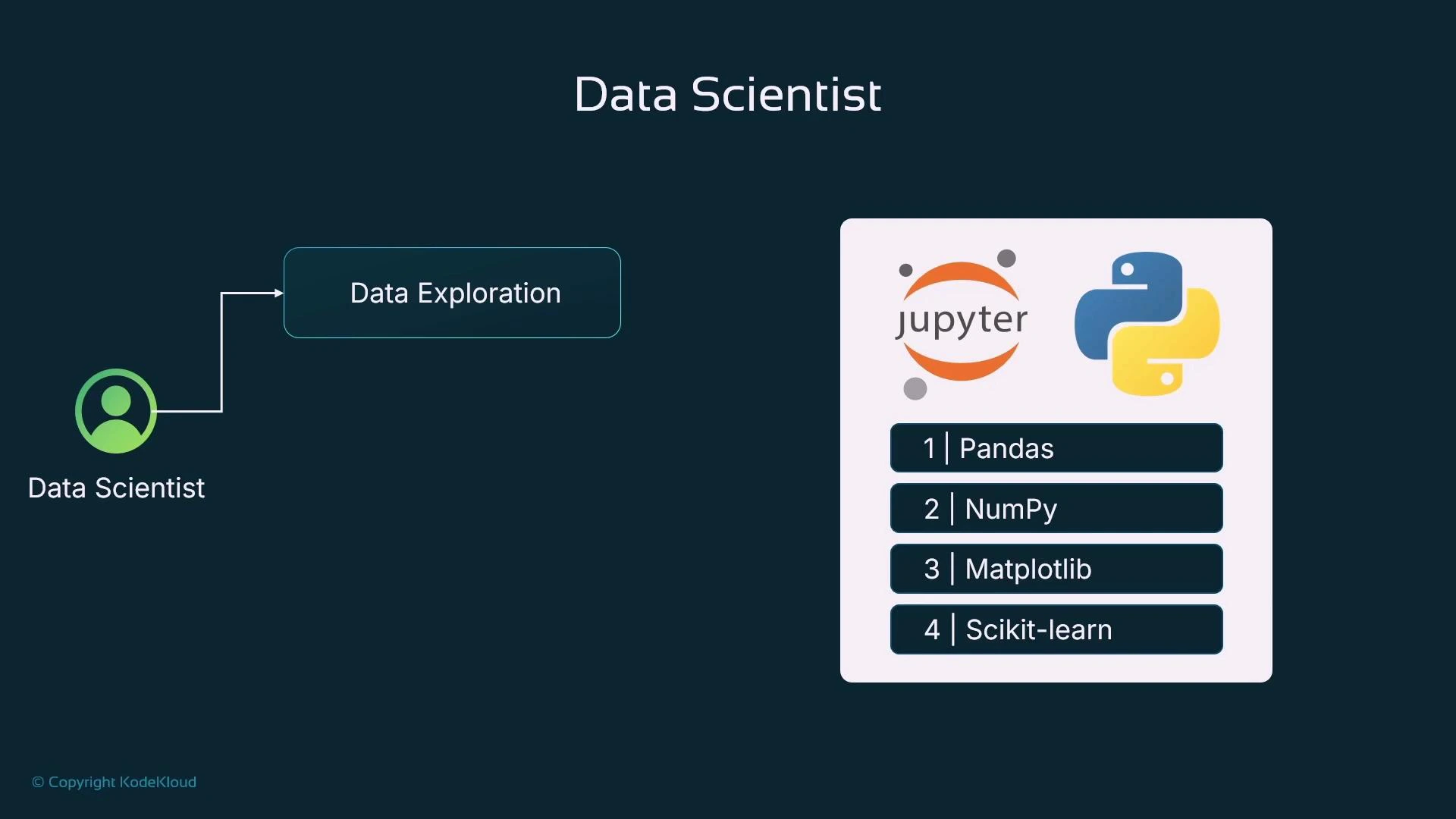 Data Scientist

Data Exploration

Data Scientist

jupyter

1 | Pandas
2 | NumPy
3 | Matplotlib
4 | Scikit-learn

© Copyright KodeKloud